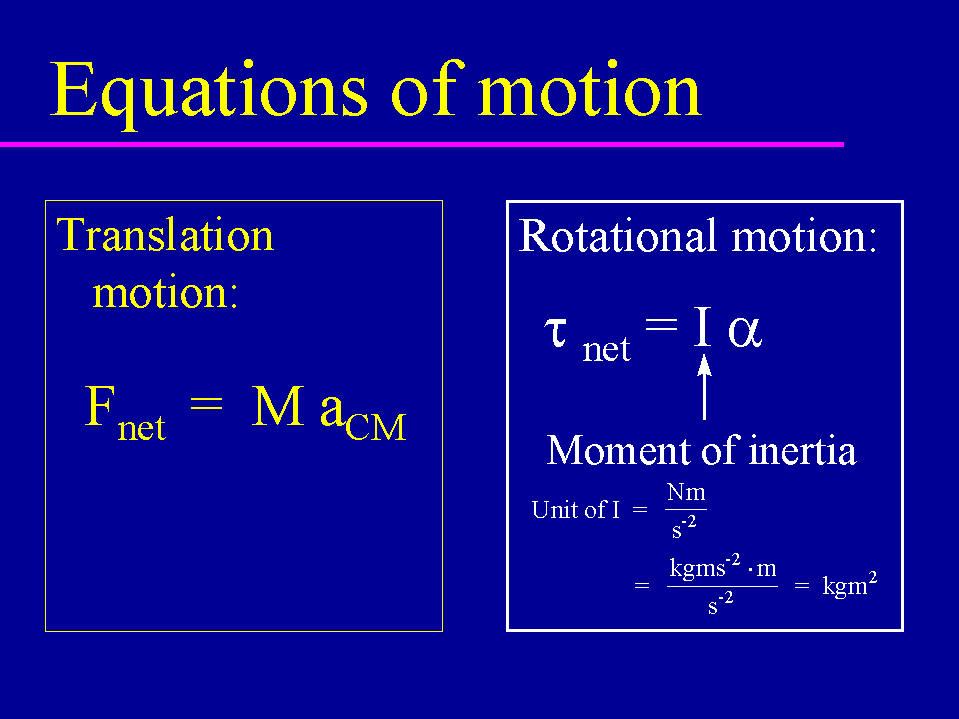 Equations of motion

Translation motion:

$F_{net} = M a_{CM}$

Rotational motion:

$\tau_{net} = I \alpha$

Moment of inertia

Unit of I $= \frac{Nm}{s^{-2}}$

$= \frac{kgms^{-2} \cdot m}{s^{-2}} = kgm^2$